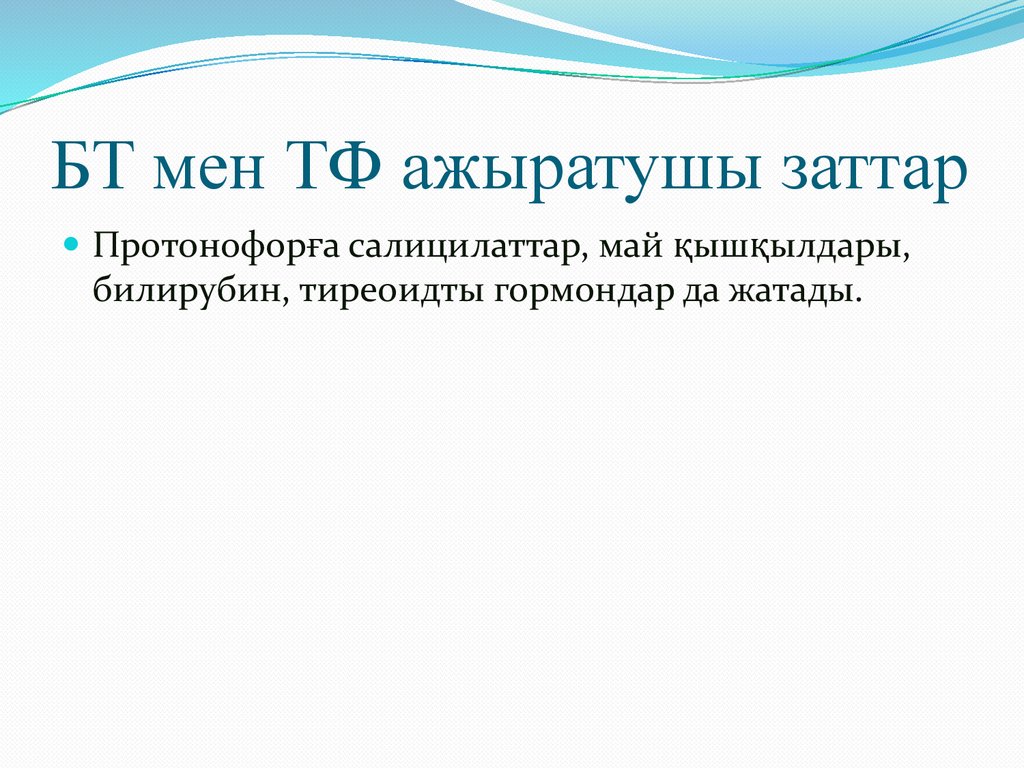 БТ мен ТФ ажыратушы заттар

Протонофорға салицилаттар, май қышқылдары, билирубин, тиреоидты гормондар да жатады.